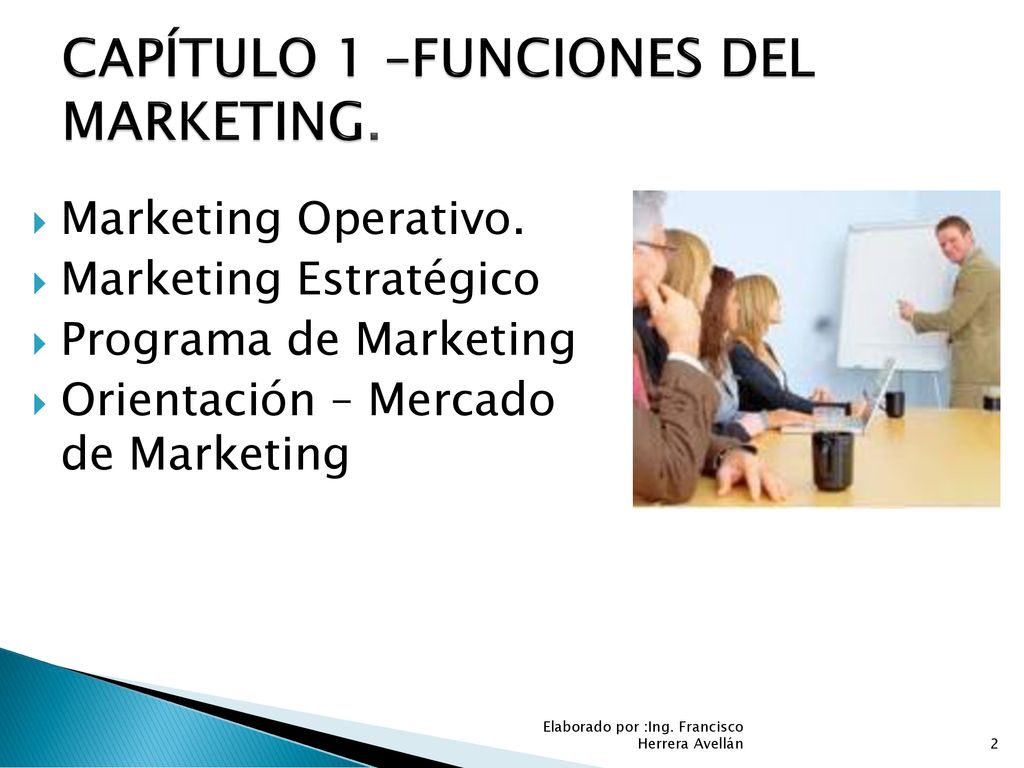 CAPÍTULO 1 –FUNCIONES DEL MARKETING.

Marketing Operativo.
Marketing Estratégico
Programa de Marketing
Orientación – Mercado de Marketing

Elaborado por :Ing. Francisco Herrera Avellán

2